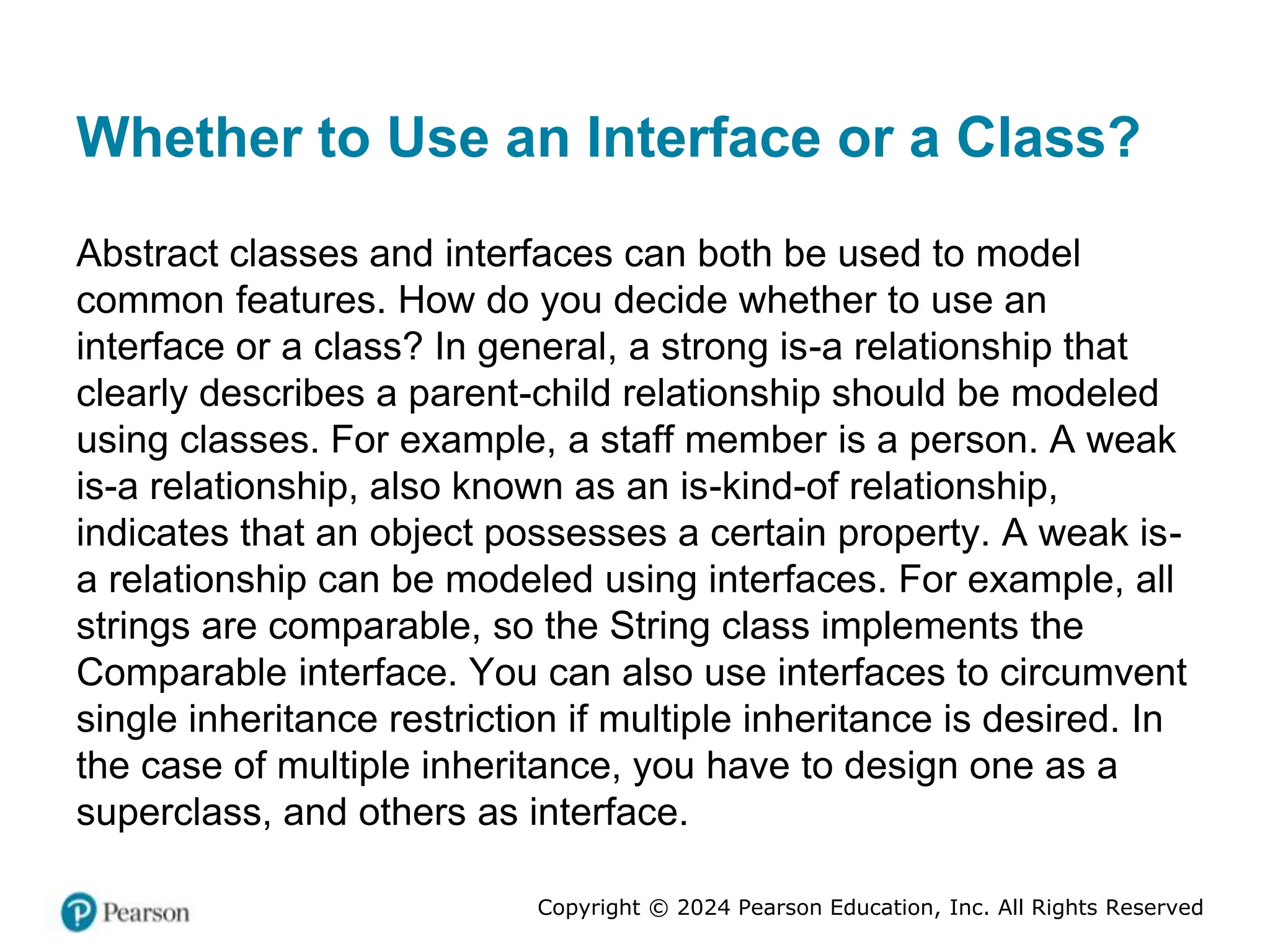 Whether to Use an Interface or a Class?

Abstract classes and interfaces can both be used to model common features. How do you decide whether to use an interface or a class? In general, a strong is-a relationship that clearly describes a parent-child relationship should be modeled using classes. For example, a staff member is a person. A weak is-a relationship, also known as an is-kind-of relationship, indicates that an object possesses a certain property. A weak is-a relationship can be modeled using interfaces. For example, all strings are comparable, so the String class implements the Comparable interface. You can also use interfaces to circumvent single inheritance restriction if multiple inheritance is desired. In the case of multiple inheritance, you have to design one as a superclass, and others as interface.

Pearson

Copyright © 2024 Pearson Education, Inc. All Rights Reserved